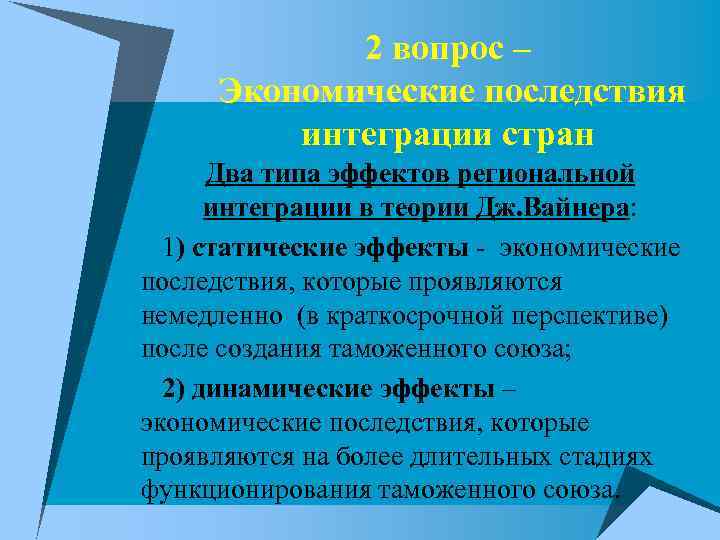 2 вопрос – Экономические последствия интеграции стран

Два типа эффектов региональной интеграции в теории Дж.Вайнера:

1) статические эффекты - экономические последствия, которые проявляются немедленно (в краткосрочной перспективе) после создания таможенного союза;

2) динамические эффекты – экономические последствия, которые проявляются на более длительных стадиях функционирования таможенного союза.